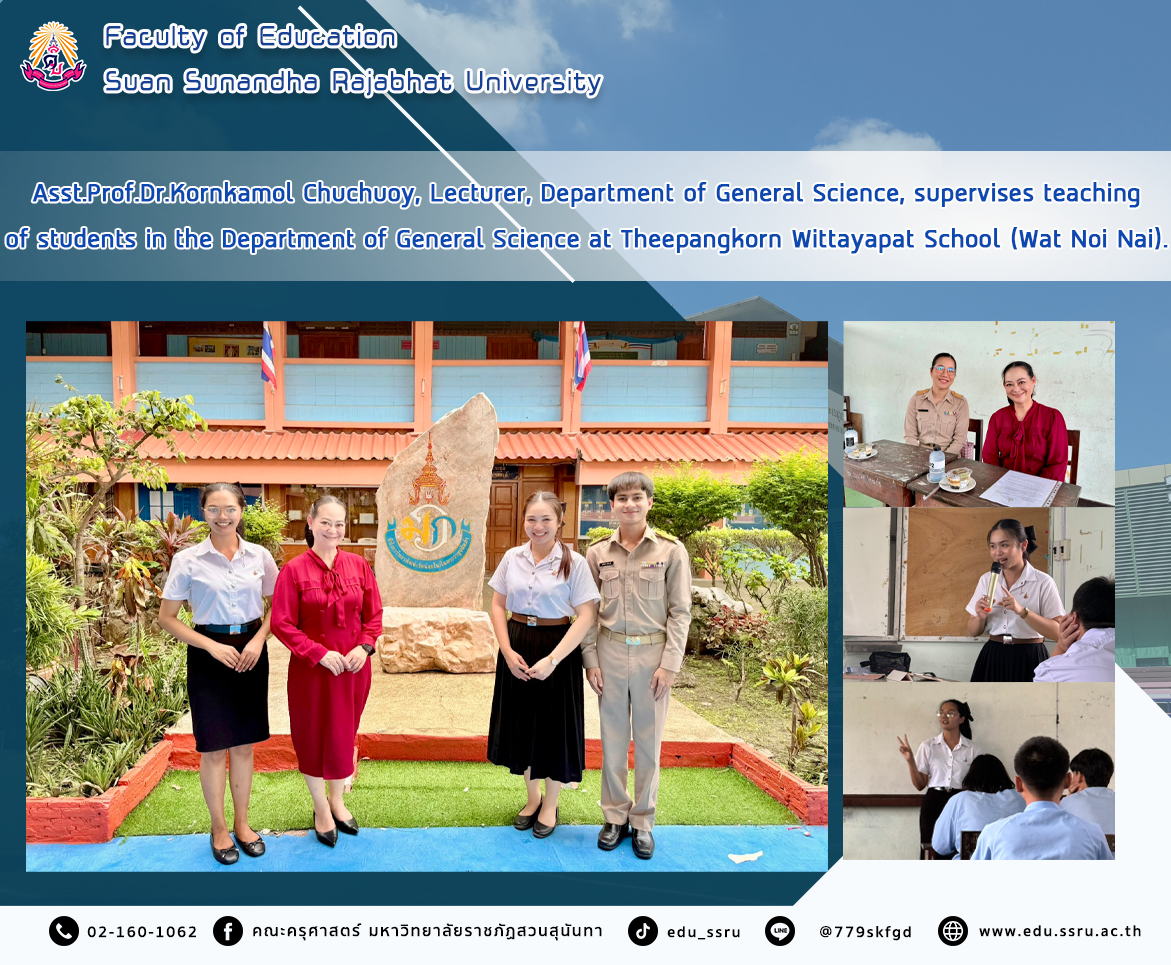 Faculty of Education
Suan Sunandha Rajabhat University

Asst.Prof.Dr.Kornkamol Chuchuoy, Lecturer, Department of General Science, supervises teaching of students in the Department of General Science at Theepangkorn Wittayapat School (Wat Noi Nai).

02-160-1062 คณะครุศาสตร์ มหาวิทยาลัยราชภัฏสวนสุนันทา edu_ssru @779skfgd www.edu.ssru.ac.th